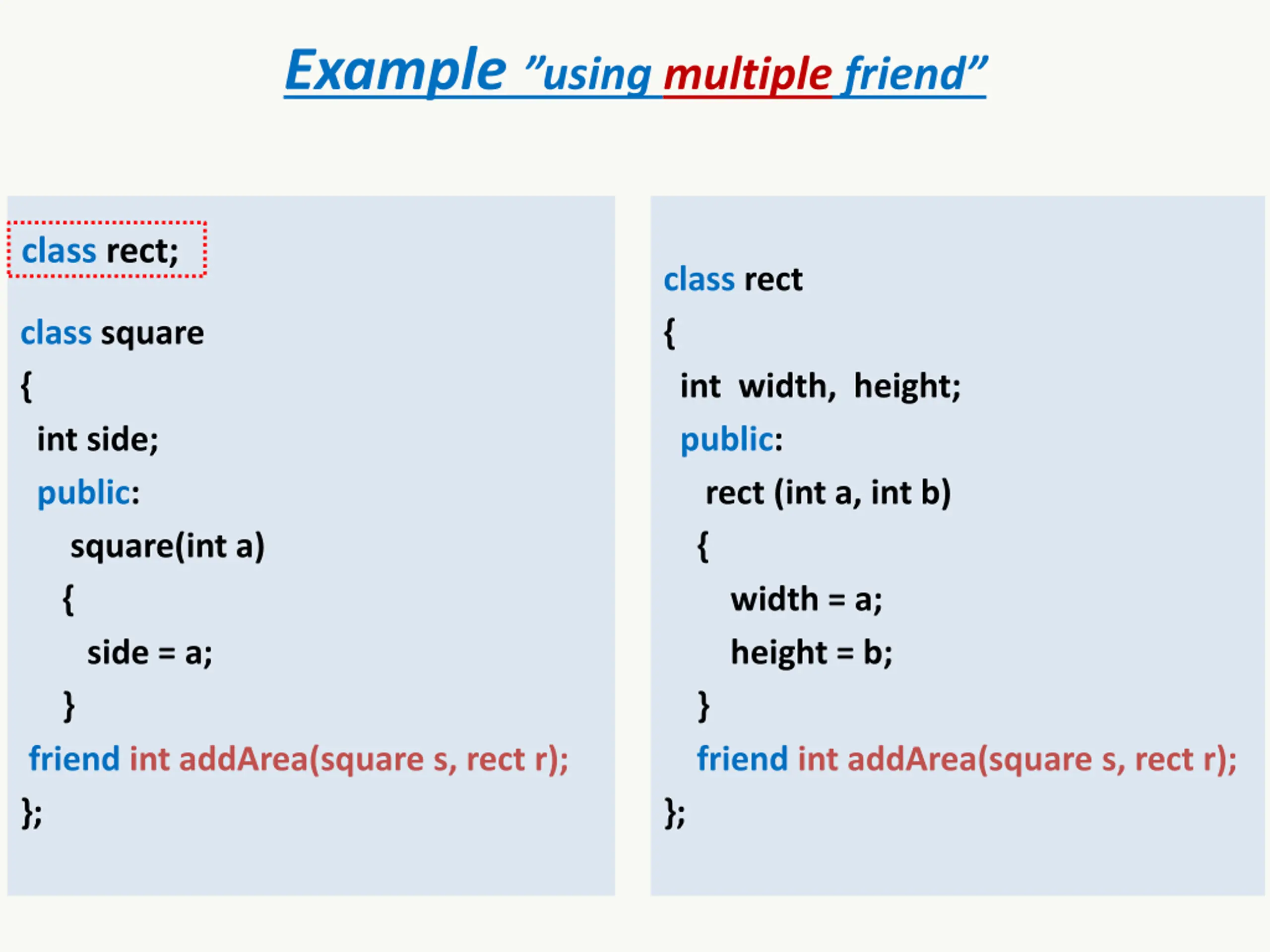 Example ”using multiple friend”

class rect;

class square
{
int side;
public:
square(int a)
{
side = a;
}
friend int addArea(square s, rect r);
};

class rect
{
int width, height;
public:
rect (int a, int b)
{
width = a;
height = b;
}
friend int addArea(square s, rect r);
};